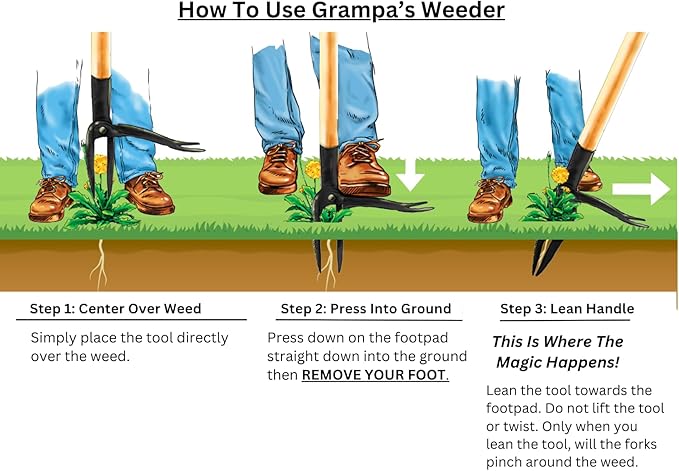 How To Use Grampa's Weeder

Step 1: Center Over Weed

Simply place the tool directly over the weed.

Step 2: Press Into Ground

Press down on the footpad straight down into the ground then REMOVE YOUR FOOT.

Step 3: Lean Handle

This Is Where The Magic Happens!

Lean the tool towards the footpad. Do not lift the tool or twist. Only when you lean the tool, will the forks pinch around the weed.